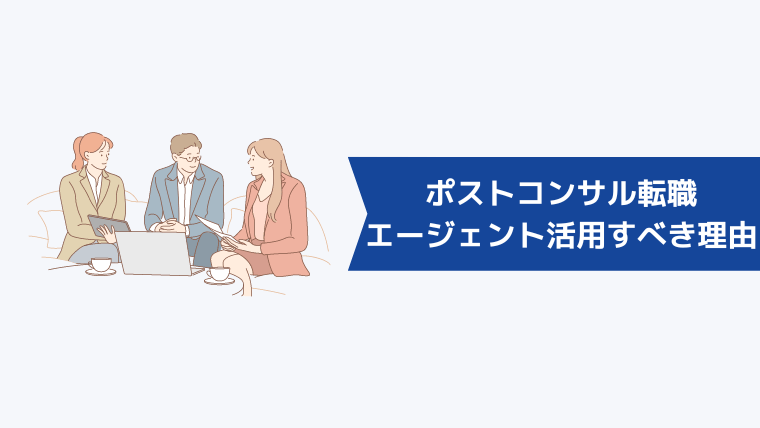 ポストコンサル転職
エージェント活用すべき理由